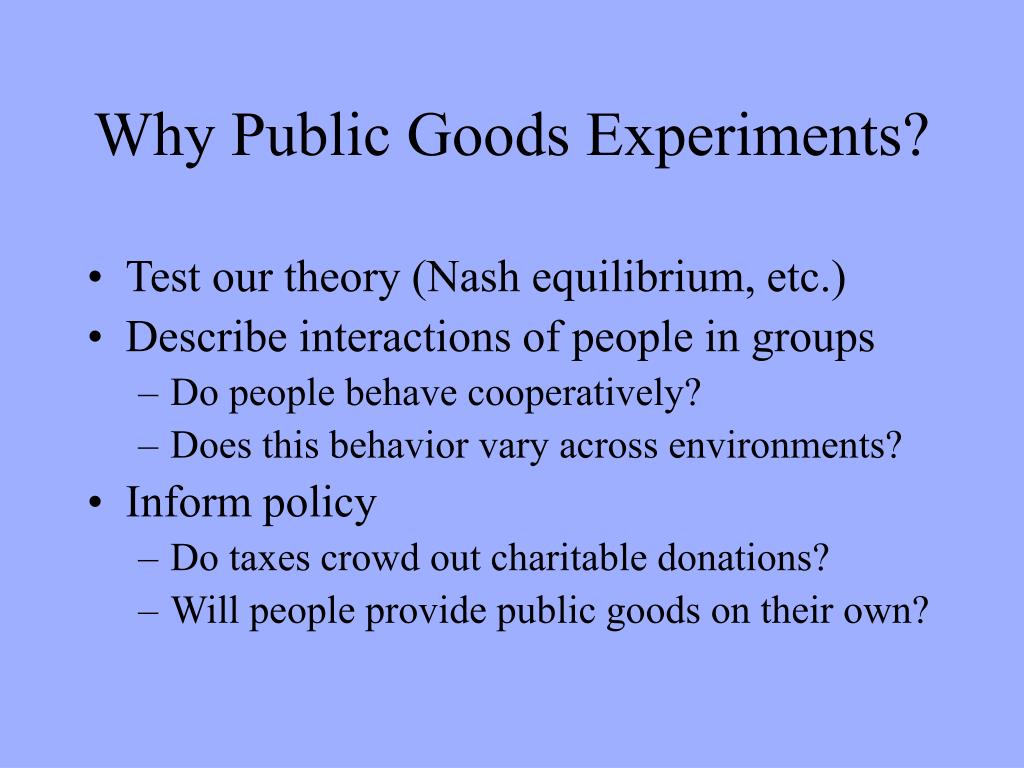 Why Public Goods Experiments?

• Test our theory (Nash equilibrium, etc.)
• Describe interactions of people in groups
– Do people behave cooperatively?
– Does this behavior vary across environments?
• Inform policy
– Do taxes crowd out charitable donations?
– Will people provide public goods on their own?